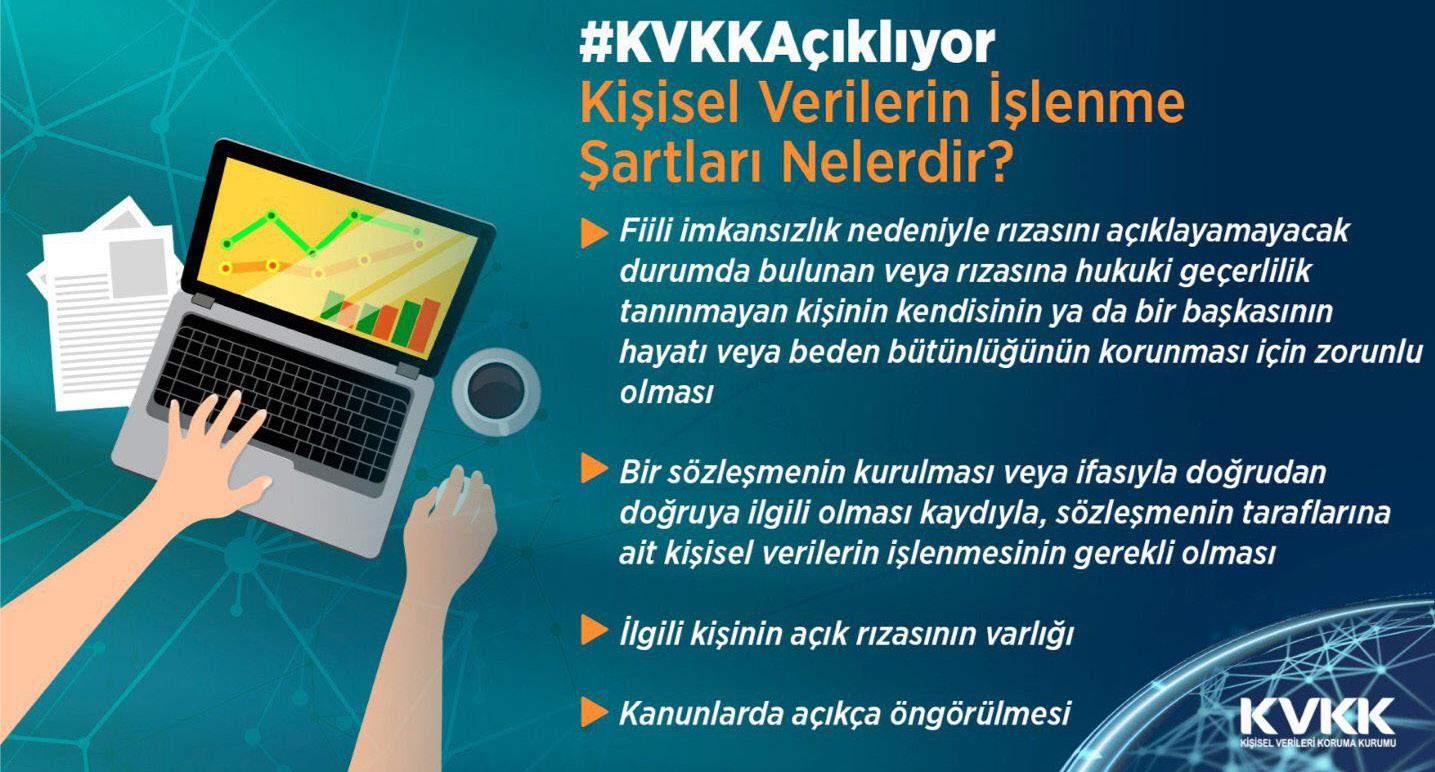 #KVKKAçıklıyor
Kişisel Verilerin İşlenme Şartları Nelerdir?

Fiili imkansızlık nedeniyle rızasını açıklayamayacak durumda bulunan veya rızasına hukuki geçerlilik tanınmayan kişinin kendisinin ya da bir başkasının hayatı veya beden bütünlüğünün korunması için zorunlu olması

Bir sözleşmenin kurulması veya ifasıyla doğrudan doğruya ilgili olması kaydıyla, sözleşmenin taraflarına ait kişisel verilerin işlenmesinin gerekli olması

İlgili kişinin açık rızasının varlığı

Kanunlarda açıkça öngörülmesi

KVKK
KİŞİSEL VERİLERİ KORUMA KURUMU